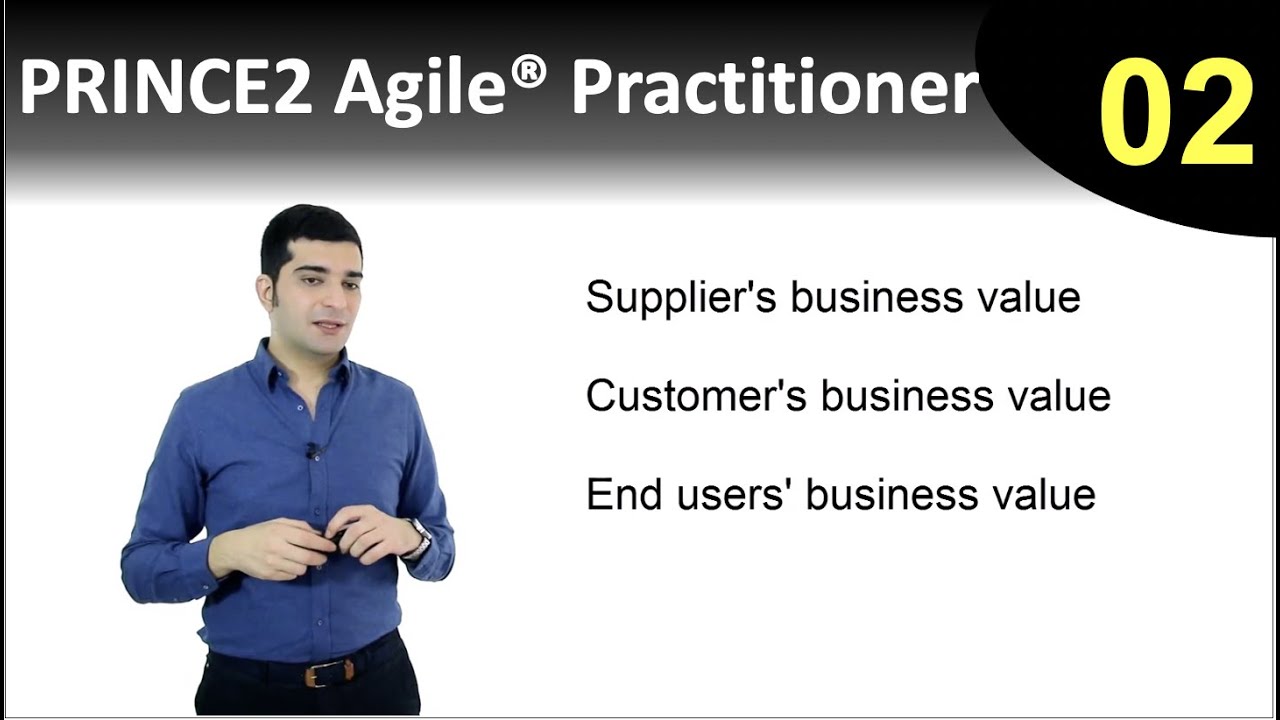 PRINCE2 Agile® Practitioner

02

Supplier's business value

Customer's business value

End users' business value